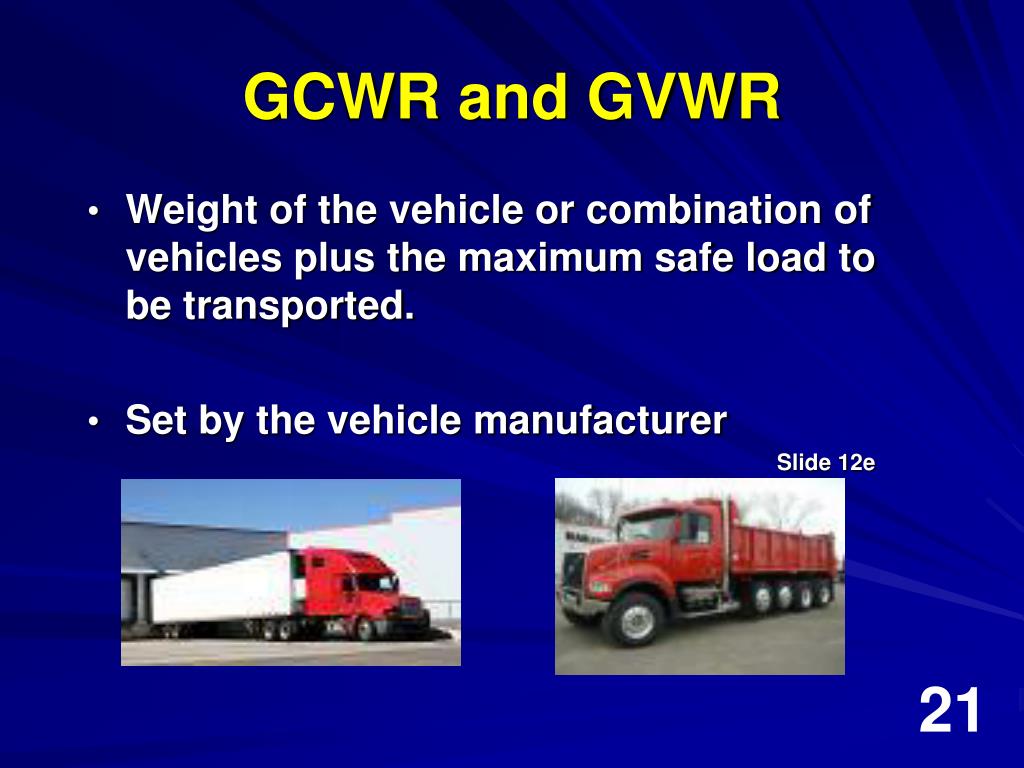 GCWR and GVWR

• Weight of the vehicle or combination of vehicles plus the maximum safe load to be transported.

• Set by the vehicle manufacturer

Slide 12e

21